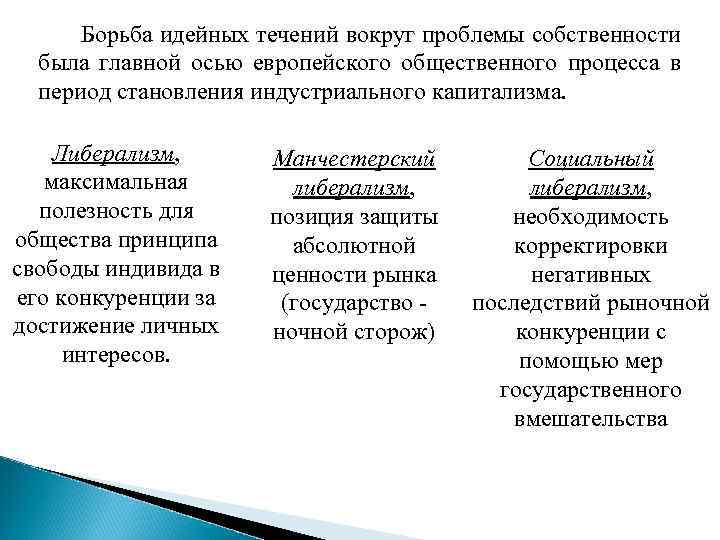 Борьба идейных течений вокруг проблемы собственности была главной осью европейского общественного процесса в период становления индустриального капитализма.

Либерализм, максимальная полезность для общества принципа свободы индивида в его конкуренции за достижение личных интересов.

Манчестерский либерализм, позиция защиты абсолютной ценности рынка (государство - ночной сторож)

Социальный либерализм, необходимость корректировки негативных последствий рыночной конкуренции с помощью мер государственного вмешательства